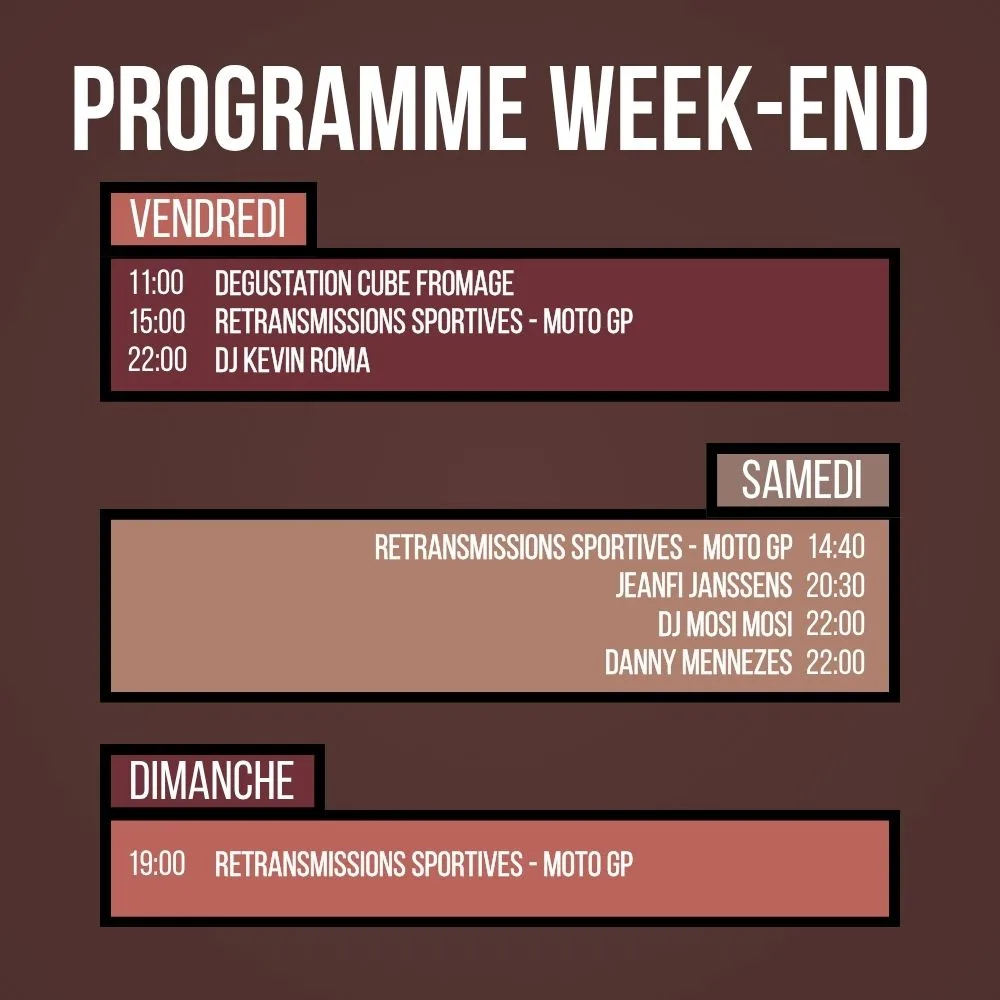 PROGRAMME WEEK-END

VENDREDI

11:00 DEGUSTATION CUBE FROMAGE
15:00 RETRANSMISSIONS SPORTIVES - MOTO GP
22:00 DJ KEVIN ROMA

SAMEDI

RETRANSMISSIONS SPORTIVES - MOTO GP 14:40
JEANFI JANSSENS 20:30
DJ MOSI MOSI 22:00
DANNY MENNEZES 22:00

DIMANCHE

19:00 RETRANSMISSIONS SPORTIVES - MOTO GP